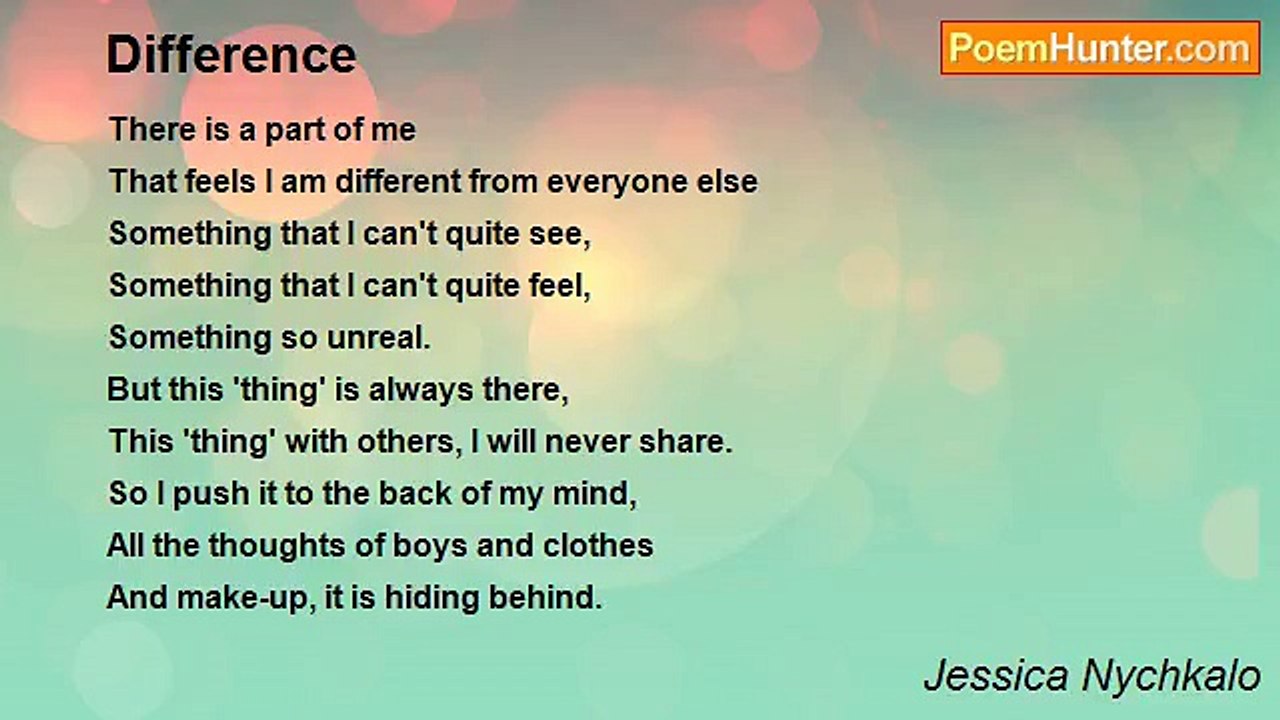 Difference

PoemHunter.com

There is a part of me
That feels I am different from everyone else
Something that I can't quite see,
Something that I can't quite feel,
Something so unreal.
But this 'thing' is always there,
This 'thing' with others, I will never share.
So I push it to the back of my mind,
All the thoughts of boys and clothes
And make-up, it is hiding behind.

Jessica Nychkalo